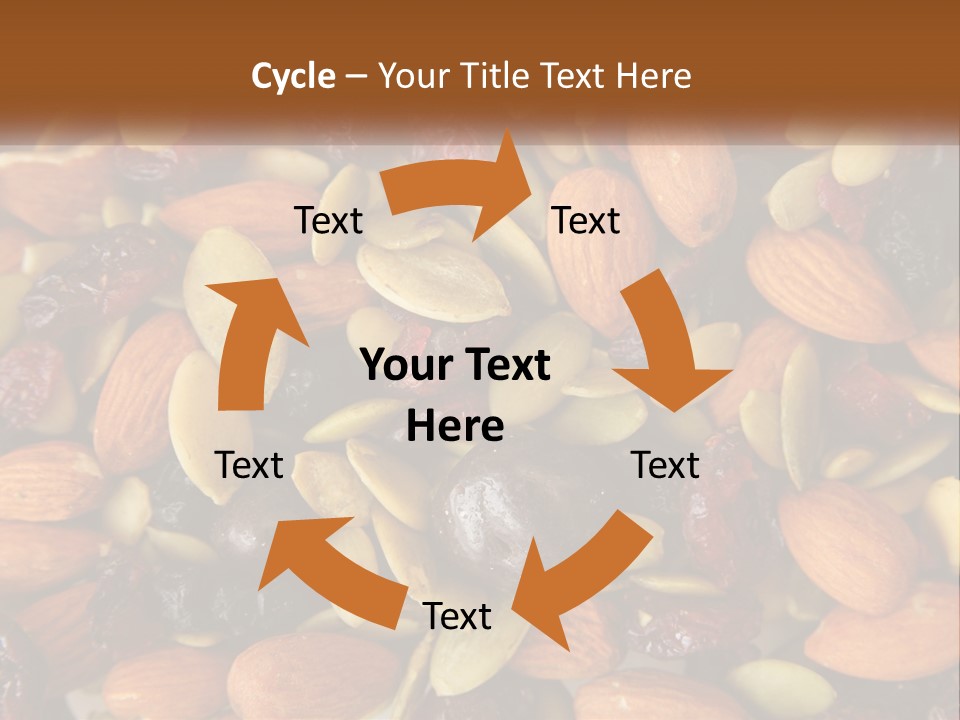 Cycle – Your Title Text Here

Text

Text

Your Text Here

Text

Text

Text